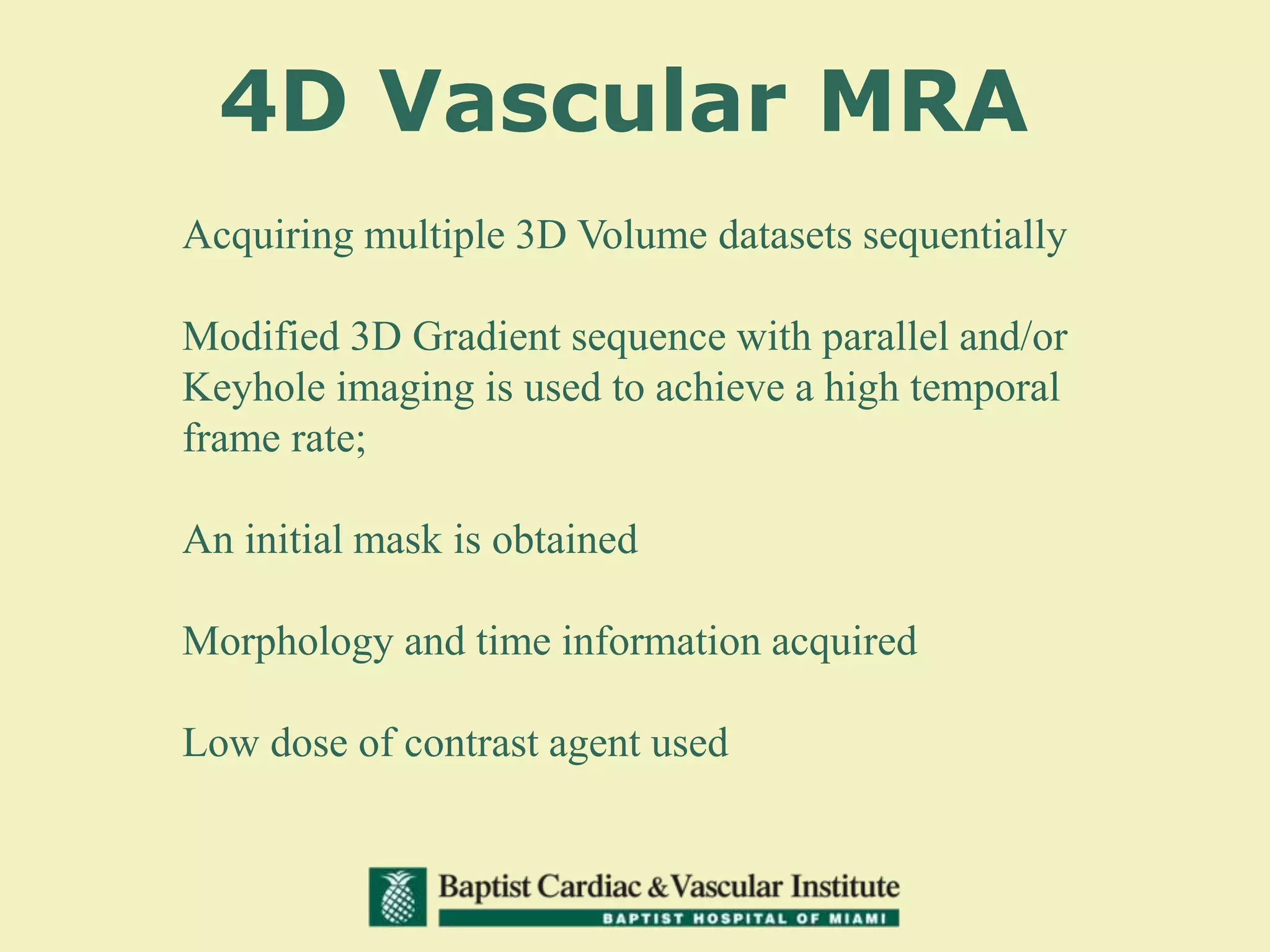 4D Vascular MRA

Acquiring multiple 3D Volume datasets sequentially

Modified 3D Gradient sequence with parallel and/or Keyhole imaging is used to achieve a high temporal frame rate;

An initial mask is obtained

Morphology and time information acquired

Low dose of contrast agent used

Baptist Cardiac & Vascular Institute
BAPTIST HOSPITAL OF MIAMI